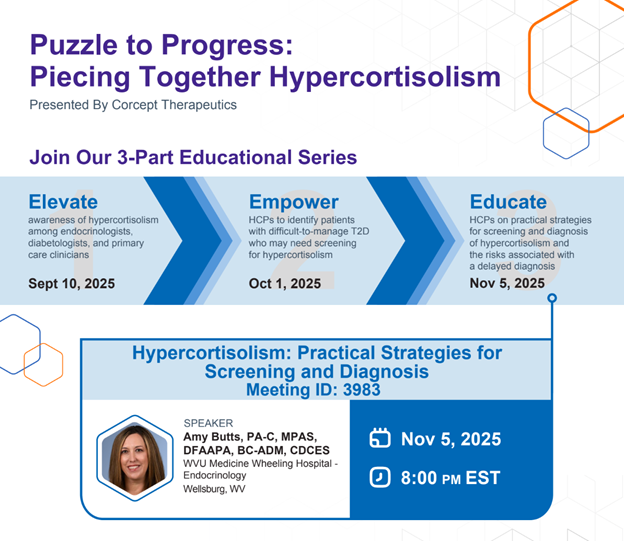 Puzzle to Progress:
Piecing Together Hypercortisolism

Presented By Corcept Therapeutics

Join Our 3-Part Educational Series

1
Elevate
awareness of hypercortisolism among endocrinologists, diabetologists, and primary care clinicians
Sept 10, 2025

2
Empower
HCPs to identify patients with difficult-to-manage T2D who may need screening for hypercortisolism
Oct 1, 2025

3
Educate
HCPs on practical strategies for screening and diagnosis of hypercortisolism and the risks associated with a delayed diagnosis
Nov 5, 2025

Hypercortisolism: Practical Strategies for Screening and Diagnosis
Meeting ID: 3983

SPEAKER
Amy Butts, PA-C, MPAS, DFAAPA, BC-ADM, CDCES
WVU Medicine Wheeling Hospital - Endocrinology
Wellsburg, WV

Nov 5, 2025

8:00 PM EST